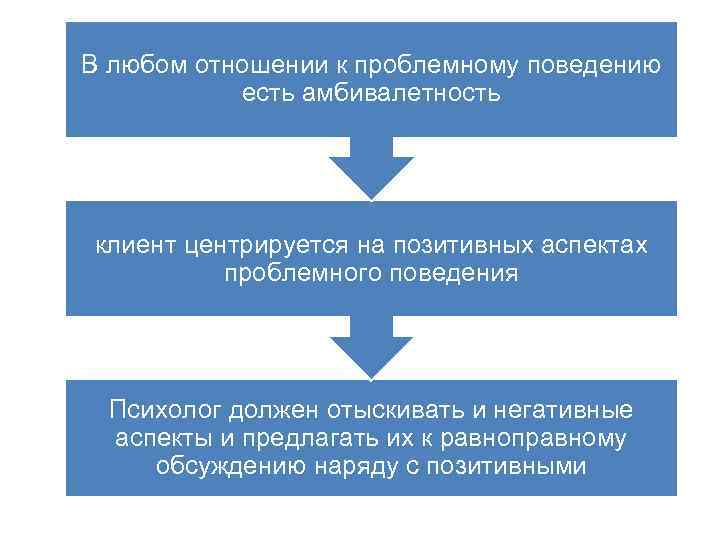 В любом отношении к проблемному поведению есть амбивалетность

клиент центрируется на позитивных аспектах проблемного поведения

Психолог должен отыскивать и негативные аспекты и предлагать их к равноправному обсуждению наряду с позитивными